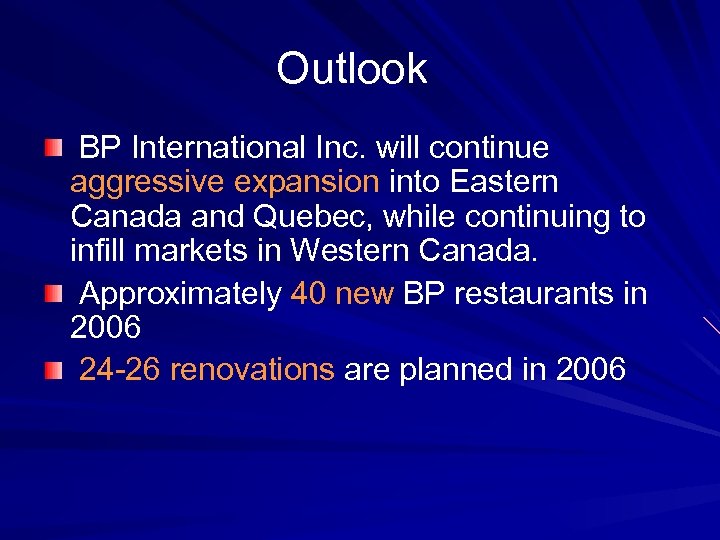 Outlook

BP International Inc. will continue aggressive expansion into Eastern Canada and Quebec, while continuing to infill markets in Western Canada.

Approximately 40 new BP restaurants in 2006

24-26 renovations are planned in 2006